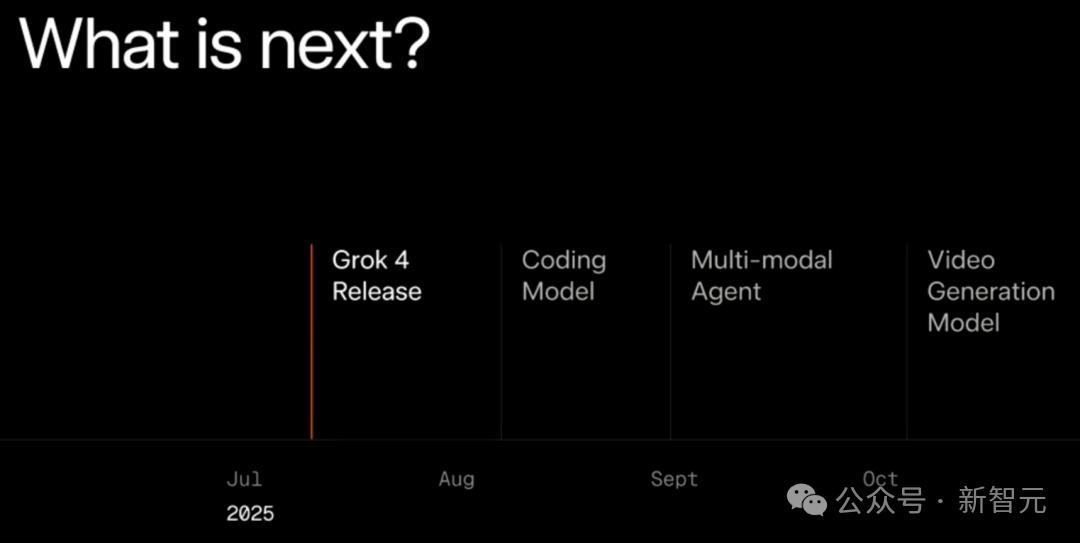 What is next?

Grok 4 Release

Coding Model

Multi-modal Agent

Video Generation Model

Jul
2025

Aug

Sept

Oct

公众号 · 新智元